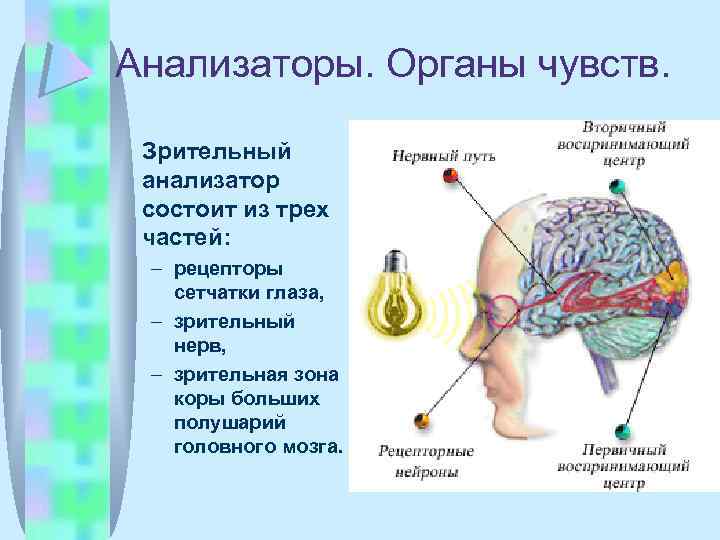 Анализаторы. Органы чувств.

Зрительный анализатор состоит из трех частей:

– рецепторы сетчатки глаза,

– зрительный нерв,

– зрительная зона коры больших полушарий головного мозга.

Нервный путь

Вторичный воспринимающий центр

Рецепторные нейроны

Первичный воспринимающий центр